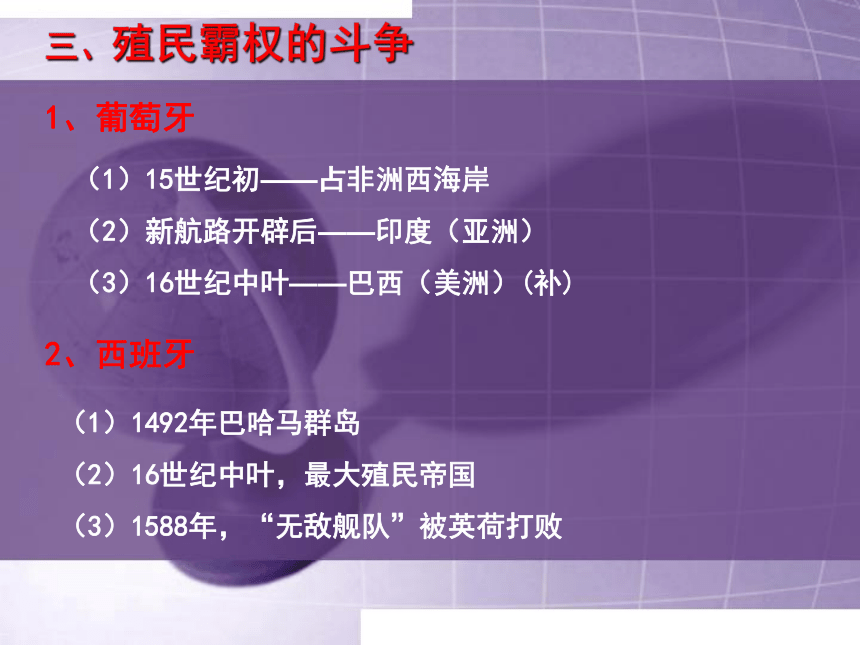 三、殖民霸权的斗争

1、葡萄牙

（1）15世纪初——占非洲西海岸

（2）新航路开辟后——印度（亚洲）

（3）16世纪中叶——巴西（美洲）(补)

2、西班牙

（1）1492年巴哈马群岛

（2）16世纪中叶，最大殖民帝国

（3）1588年，“无敌舰队”被英荷打败